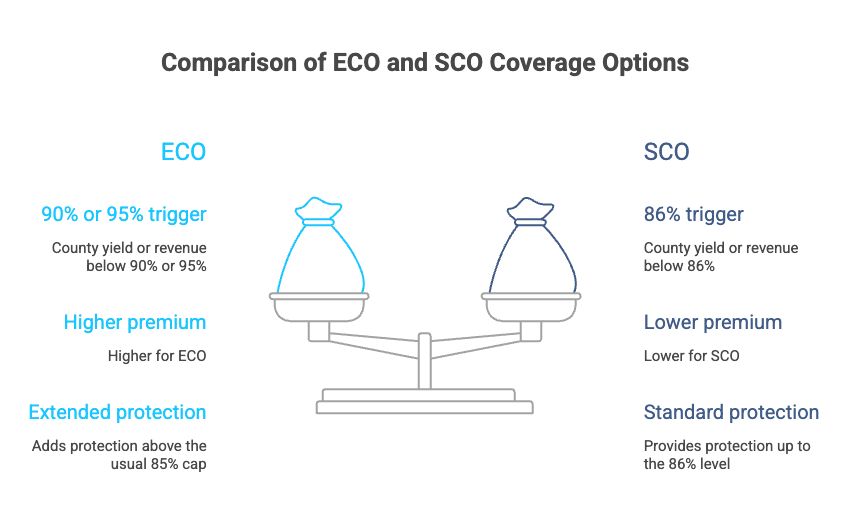 Comparison of ECO and SCO Coverage Options

ECO

90% or 95% trigger

County yield or revenue below 90% or 95%

Higher premium

Higher for ECO

Extended protection

Adds protection above the usual 85% cap

SCO

86% trigger

County yield or revenue below 86%

Lower premium

Lower for SCO

Standard protection

Provides protection up to the 86% level